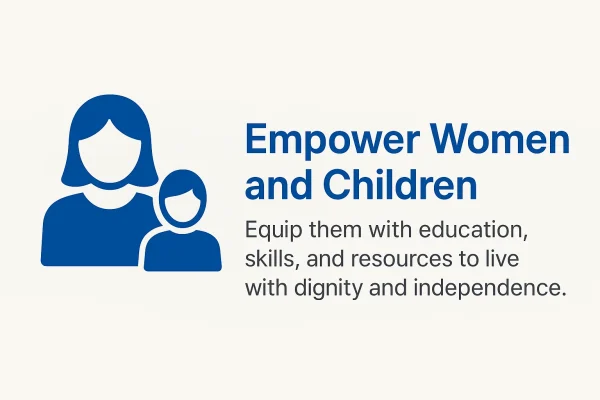 Empower Women and Children

Equip them with education, skills, and resources to live with dignity and independence.